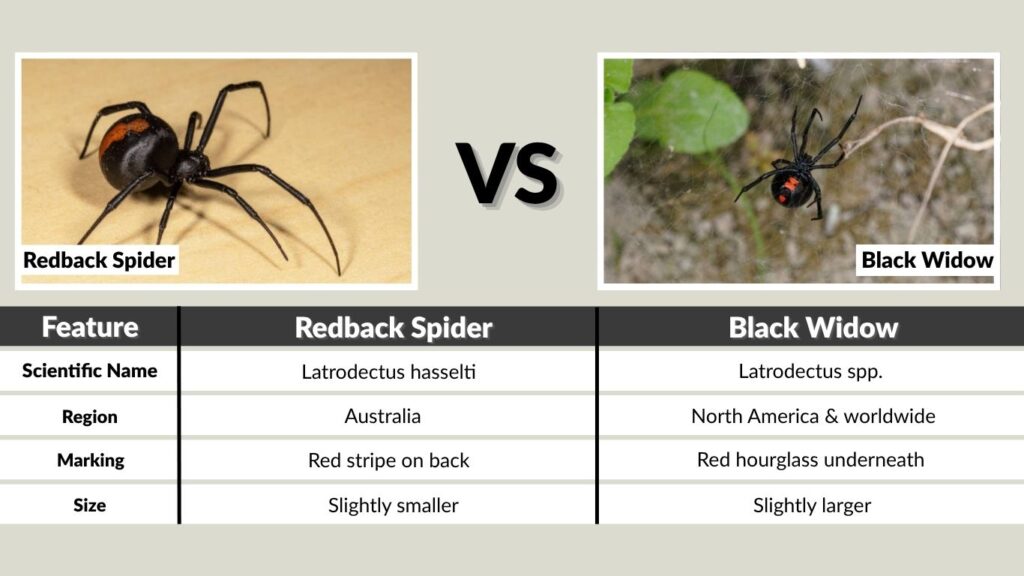 Redback Spider

VS

Black Widow

| Feature | Redback Spider | Black Widow |
|---|---|---|
| Scientific Name | Latrodectus hasselti | Latrodectus spp. |
| Region | Australia | North America & worldwide |
| Marking | Red stripe on back | Red hourglass underneath |
| Size | Slightly smaller | Slightly larger |